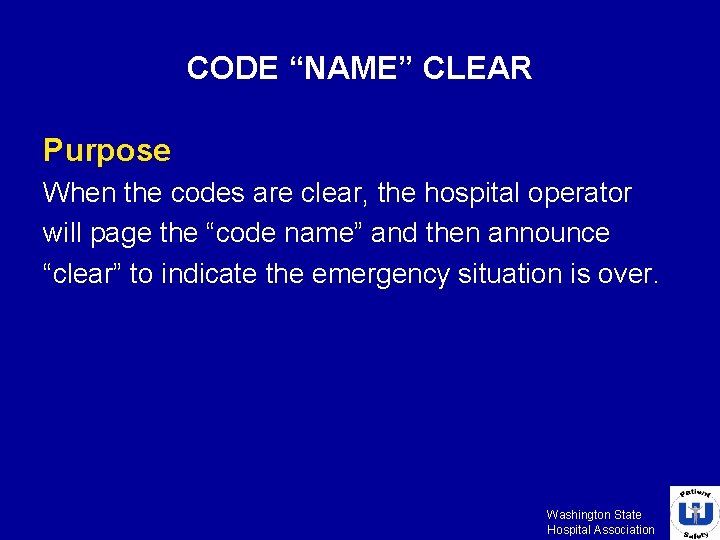 CODE “NAME” CLEAR

Purpose

When the codes are clear, the hospital operator will page the “code name” and then announce “clear” to indicate the emergency situation is over.

Washington State
Hospital Association

Patient
Safety